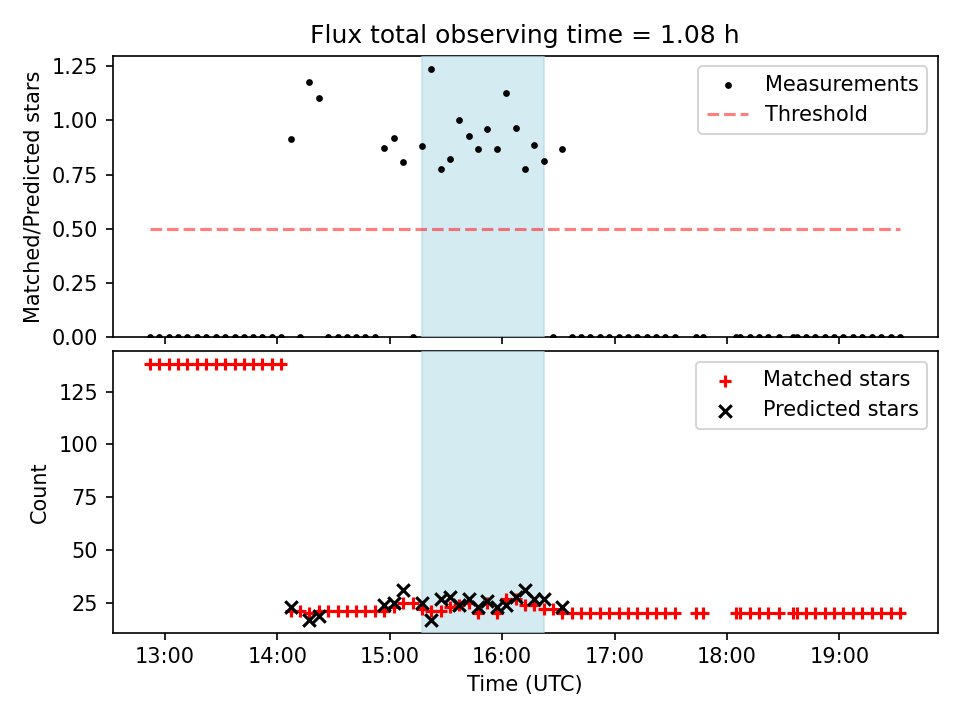 Flux total observing time = 1.08 h

Matched/Predicted stars

1.25
1.00
0.75
0.50
0.25
0.00

Measurements
Threshold

Count

125
100
75
50
25

Matched stars
Predicted stars

13:00
14:00
15:00
16:00
17:00
18:00
19:00

Time (UTC)